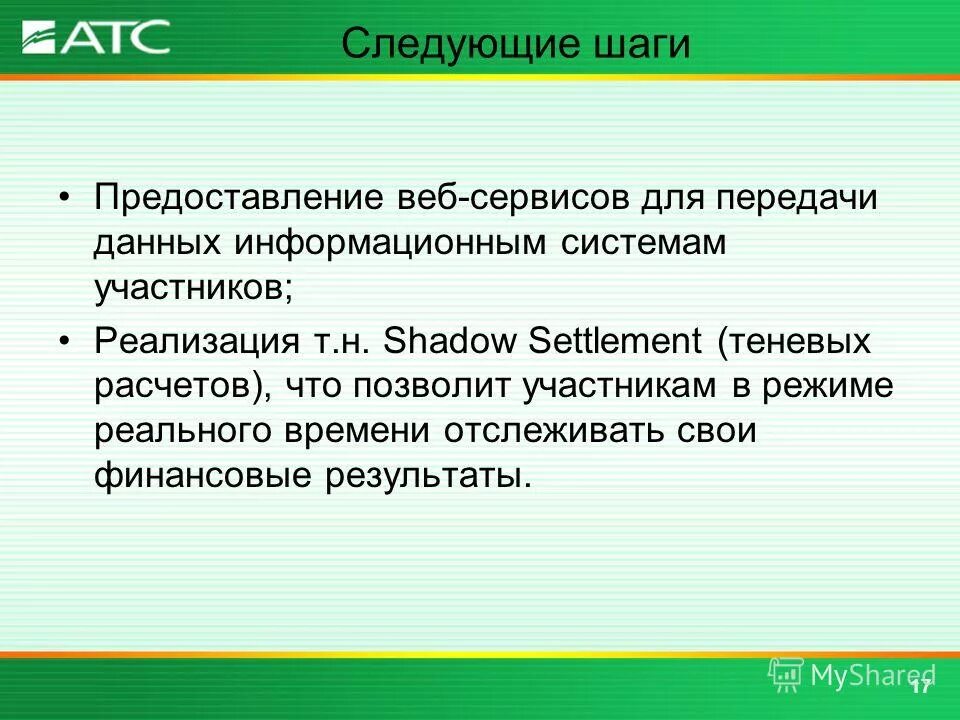 АТС

Следующие шаги

• Предоставление веб-сервисов для передачи данных информационным системам участников;

• Реализация т.н. Shadow Settlement (теневых расчетов), что позволит участникам в режиме реального времени отслеживать свои финансовые результаты.

MyShared

17